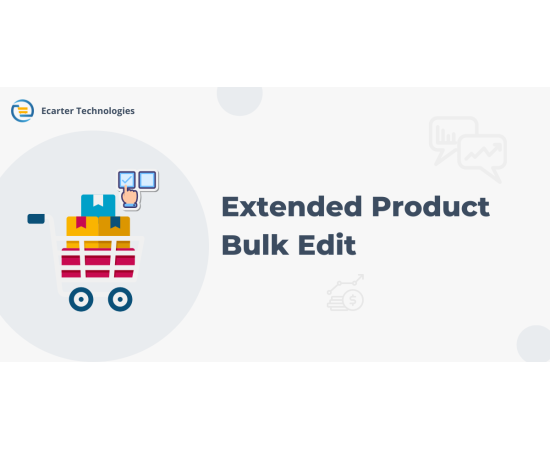 Ecarter Technologies

Extended Product Bulk Edit